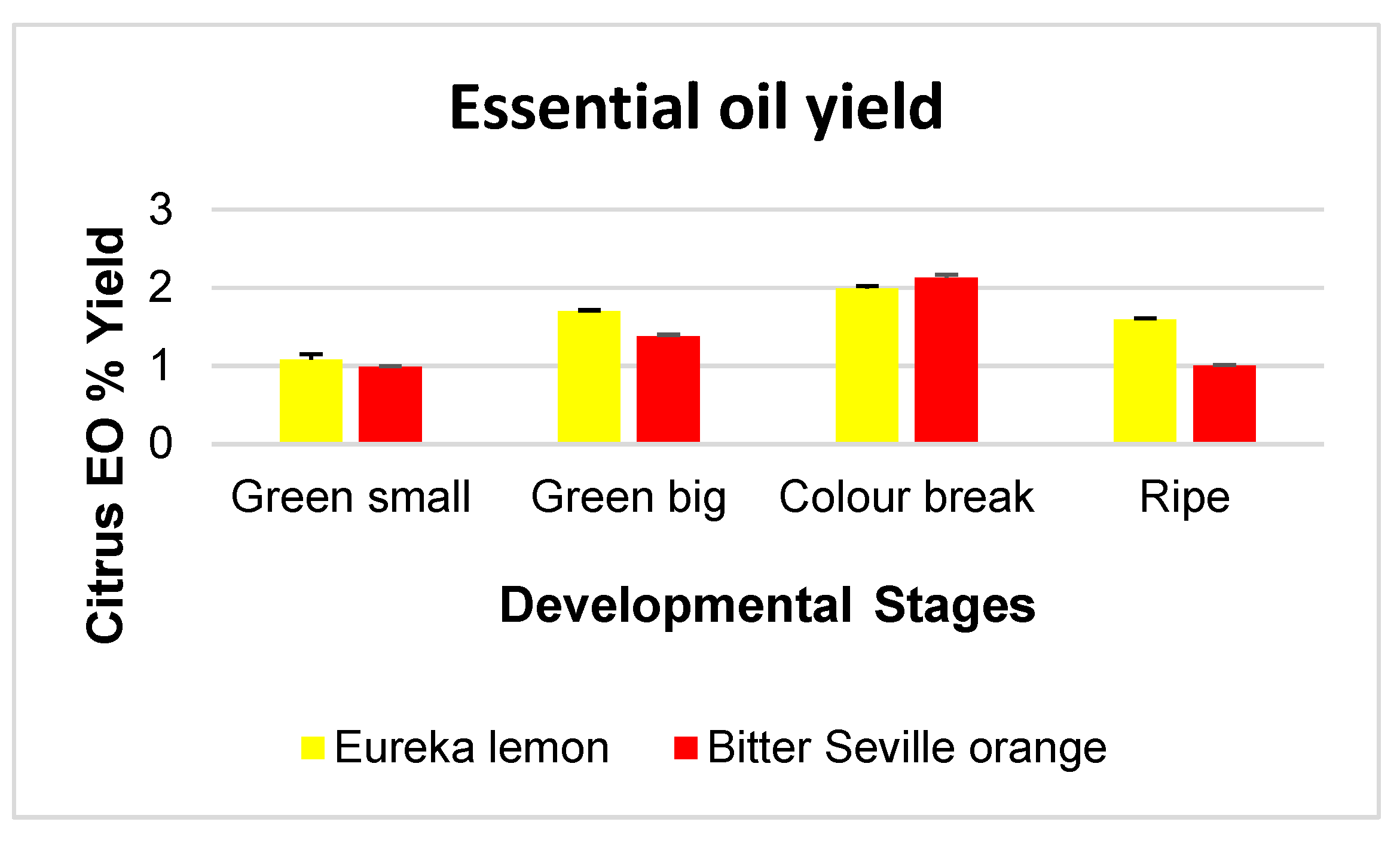 Essential oil yield

Citrus EO % Yield

3
2
1
0

Green small
Green big
Colour break
Ripe

Developmental Stages

Eureka lemon
Bitter Seville orange